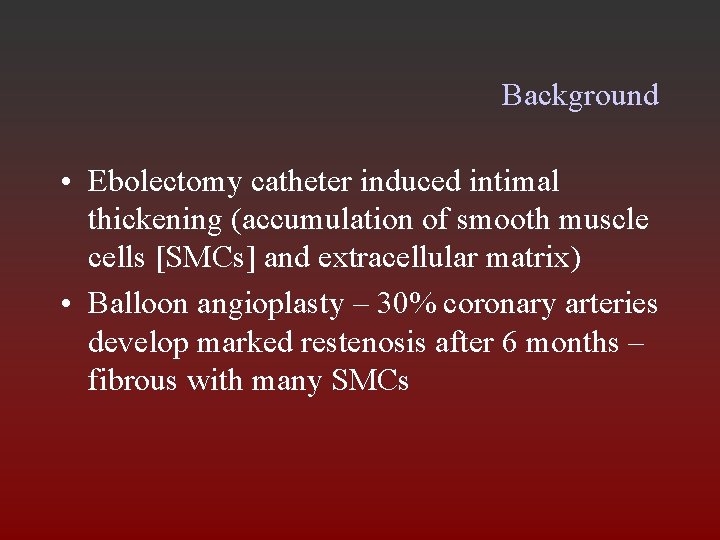 Background

• Ebolectomy catheter induced intimal thickening (accumulation of smooth muscle cells [SMCs] and extracellular matrix)
• Balloon angioplasty – 30% coronary arteries develop marked restenosis after 6 months – fibrous with many SMCs